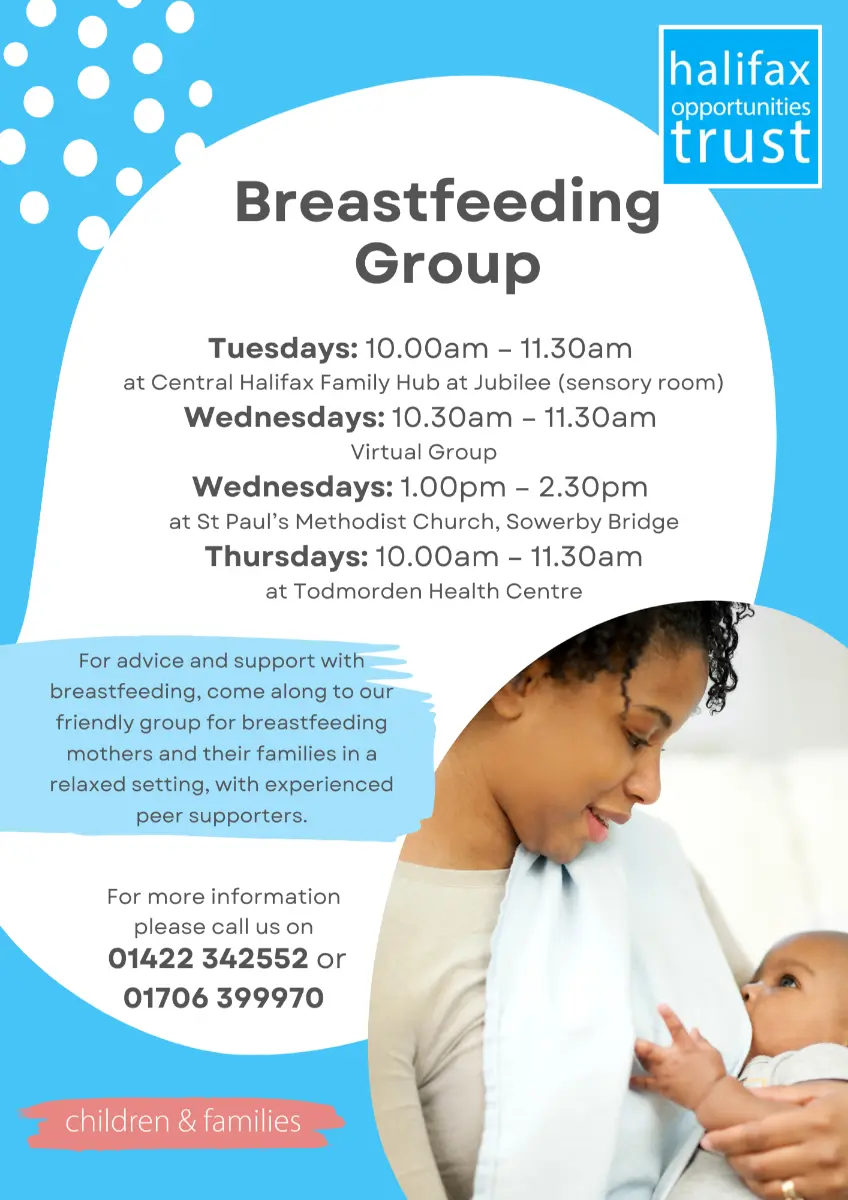 halifax opportunities trust

Breastfeeding Group

Tuesdays: 10.00am – 11.30am
at Central Halifax Family Hub at Jubilee (sensory room)
Wednesdays: 10.30am – 11.30am
Virtual Group
Wednesdays: 1.00pm – 2.30pm
at St Paul's Methodist Church, Sowerby Bridge
Thursdays: 10.00am – 11.30am
at Todmorden Health Centre

For advice and support with breastfeeding, come along to our friendly group for breastfeeding mothers and their families in a relaxed setting, with experienced peer supporters.

For more information please call us on
01422 342552 or
01706 399970

children & families